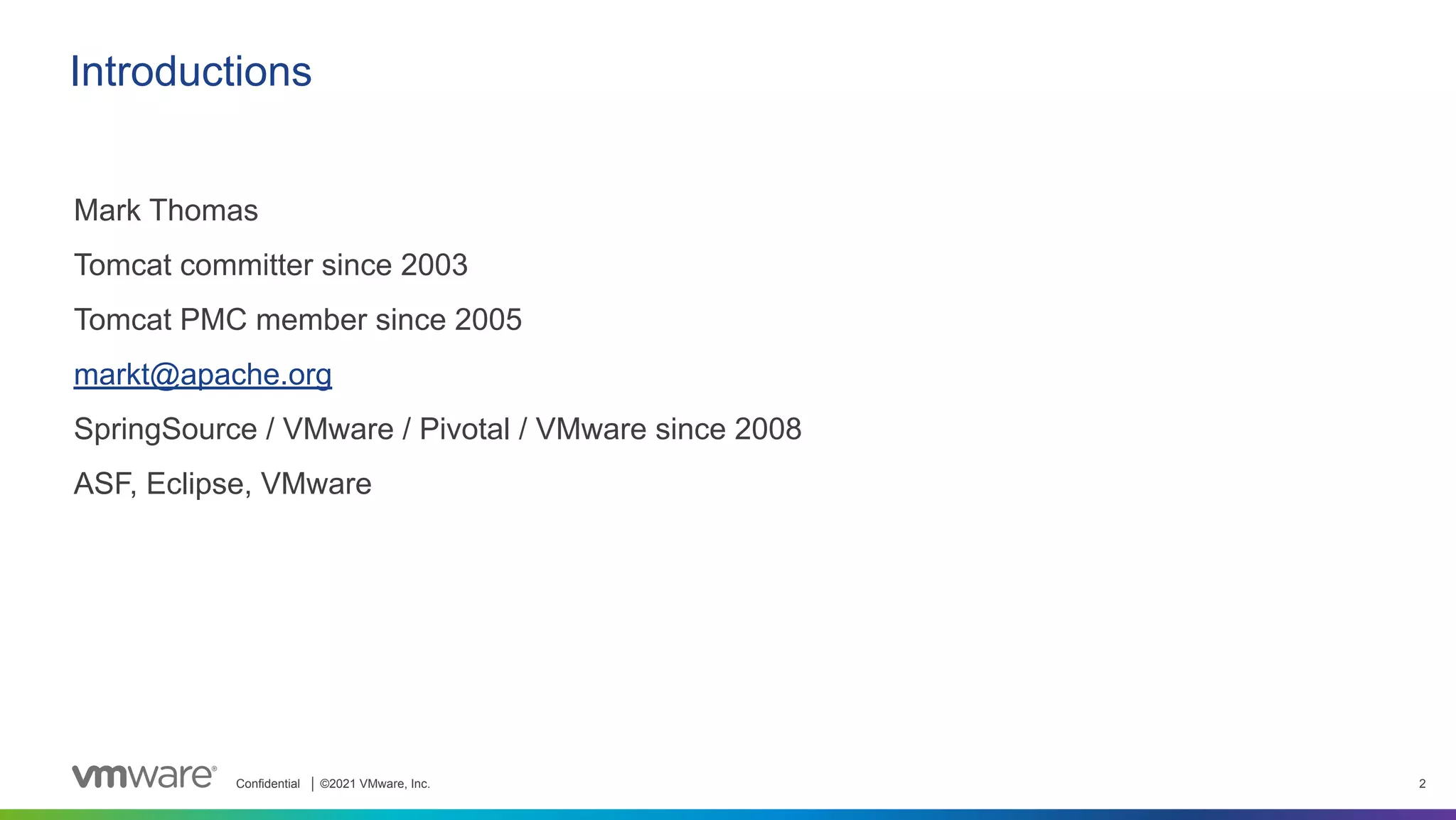 Introductions

Mark Thomas

Tomcat committer since 2003

Tomcat PMC member since 2005

markt@apache.org

SpringSource / VMware / Pivotal / VMware since 2008

ASF, Eclipse, VMware

vmware® Confidential | ©2021 VMware, Inc. 2